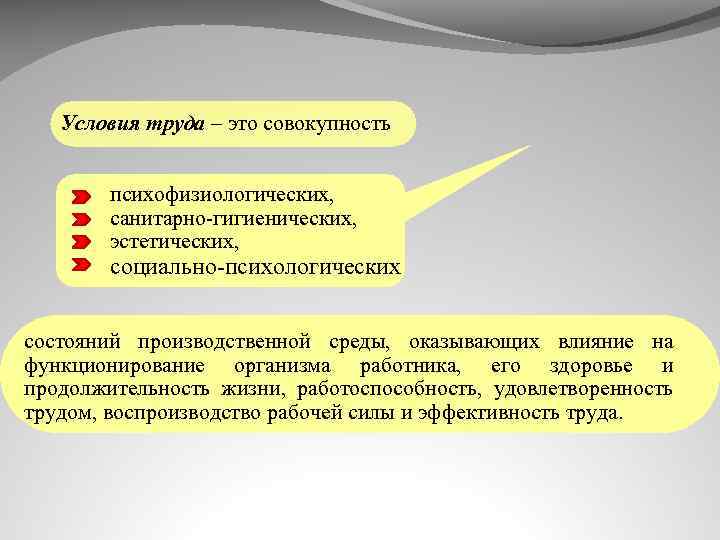 Условия труда – это совокупность

психофизиологических,
санитарно-гигиенических,
эстетических,
социально-психологических

состояний производственной среды, оказывающих влияние на функционирование организма работника, его здоровье и продолжительность жизни, работоспособность, удовлетворенность трудом, воспроизводство рабочей силы и эффективность труда.